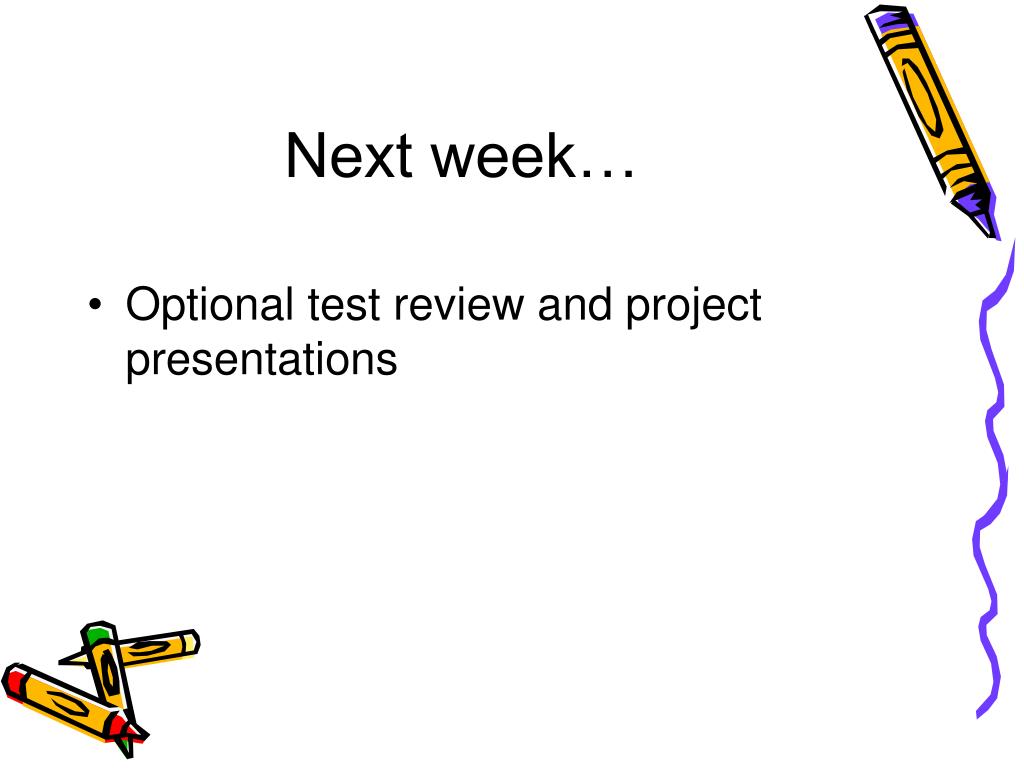 Next week…

• Optional test review and project presentations